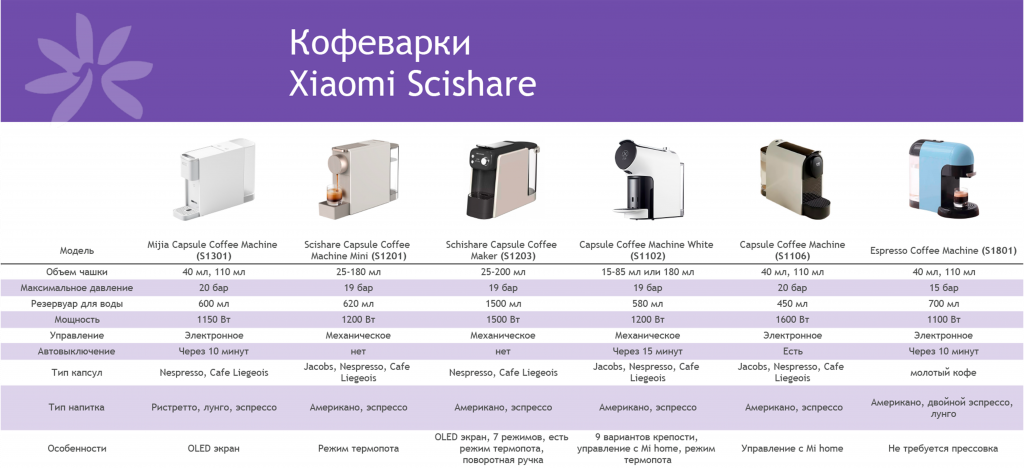 Кофеварки
Xiaomi Scishare

| Модель | Mijia Capsule Coffee Machine (S1301) | Scishare Capsule Coffee Machine Mini (S1201) | Schishare Capsule Coffee Maker (S1203) | Capsule Coffee Machine White (S1102) | Capsule Coffee Machine (S1106) | Espresso Coffee Machine (S1801) |
|---|---|---|---|---|---|---|
| Объем чашки | 40 мл, 110 мл | 25-180 мл | 25-200 мл | 15-85 мл или 180 мл | 40 мл, 110 мл | 40 мл, 110 мл |
| Максимальное давление | 20 бар | 19 бар | 19 бар | 19 бар | 20 бар | 15 бар |
| Резервуар для воды | 600 мл | 620 мл | 1500 мл | 580 мл | 450 мл | 700 мл |
| Мощность | 1150 Вт | 1200 Вт | 1500 Вт | 1200 Вт | 1600 Вт | 1100 Вт |
| Управление | Электронное | Механическое | Механическое | Механическое | Электронное | Электронное |
| Автовыключение | Через 10 минут | нет | нет | Через 15 минут | Есть | Через 10 минут |
| Тип капсул | Nespresso, Cafe Liegeois | Jacobs, Nespresso, Cafe Liegeois | Nespresso, Cafe Liegeois | Jacobs, Nespresso, Cafe Liegeois | Jacobs, Nespresso, Cafe Liegeois | молотый кофе |
| Тип напитка | Ристретто, лунго, эспрессо | Американо, эспрессо | Американо, эспрессо | Американо, эспрессо | Американо, эспрессо | Американо, двойной эспрессо, лунго |
| Особенности | OLED экран | Режим термопота | OLED экран, 7 режимов, есть режим термопота, поворотная ручка | 9 вариантов крепости, управление с Mi home, режим термопота | Управление с Mi home | Не требуется прессовка |